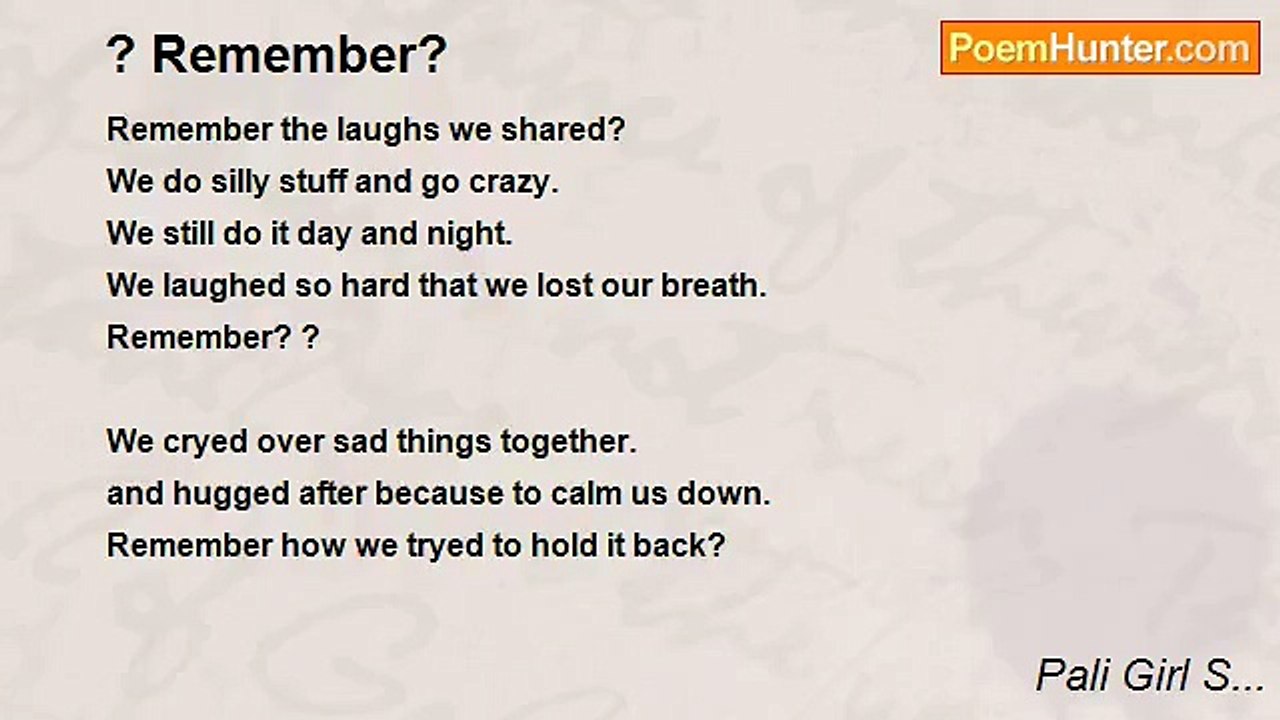 ? Remember?

PoemHunter.com

Remember the laughs we shared?
We do silly stuff and go crazy.
We still do it day and night.
We laughed so hard that we lost our breath.
Remember? ?

We cryed over sad things together.
and hugged after because to calm us down.
Remember how we tryed to hold it back?

Pali Girl S...